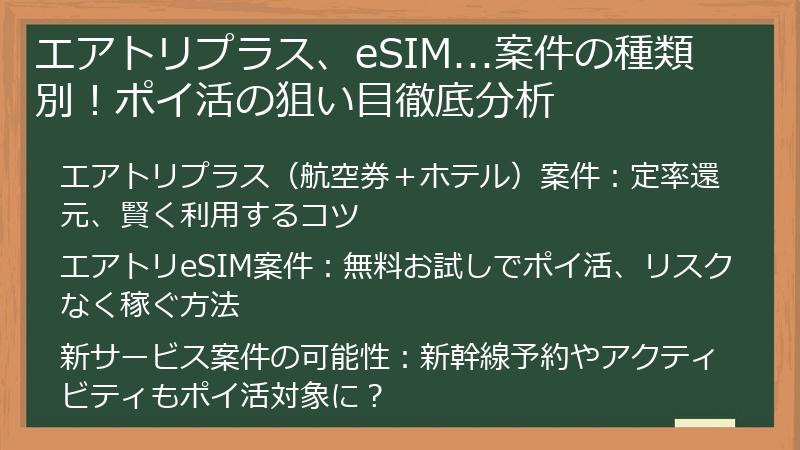 エアトリプラス、eSIM…案件の種類別！ポイ活の狙い目徹底分析

エアトリプラス（航空券＋ホテル）案件：定率還元、賢く利用するコツ

エアトリeSIM案件：無料お試しでポイ活、リスクなく稼ぐ方法

新サービス案件の可能性：新幹線予約やアクティビティもポイ活対象に？